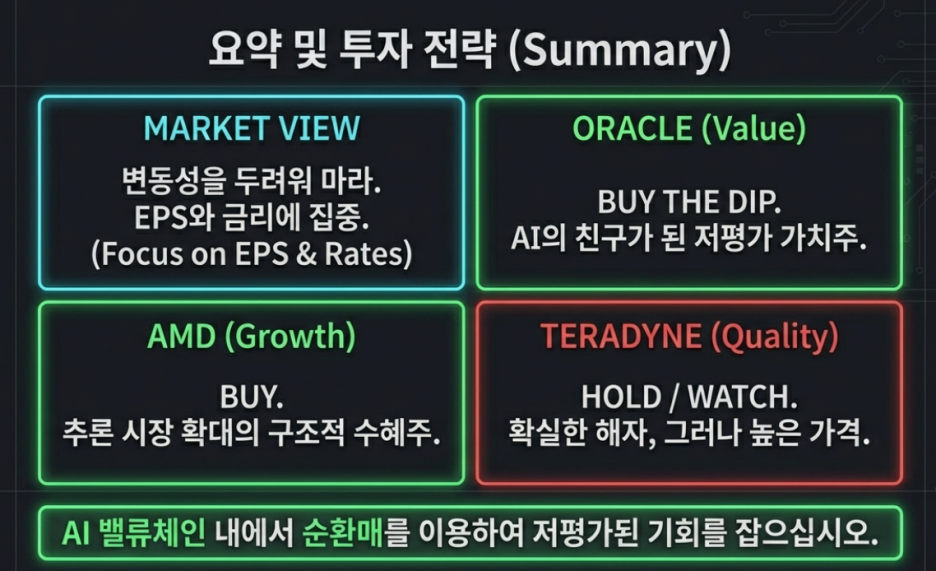 요약 및 투자 전략 (Summary)

MARKET VIEW

변동성을 두려워 마라.
EPS와 금리에 집중.
(Focus on EPS & Rates)

ORACLE (Value)

BUY THE DIP.
AI의 친구가 된 저평가 가치주.

AMD (Growth)

BUY.
추론 시장 확대의 구조적 수혜주.

TERADYNE (Quality)

HOLD / WATCH.
확실한 해자, 그러나 높은 가격.

AI 밸류체인 내에서 순환매를 이용하여 저평가된 기회를 잡으십시오.